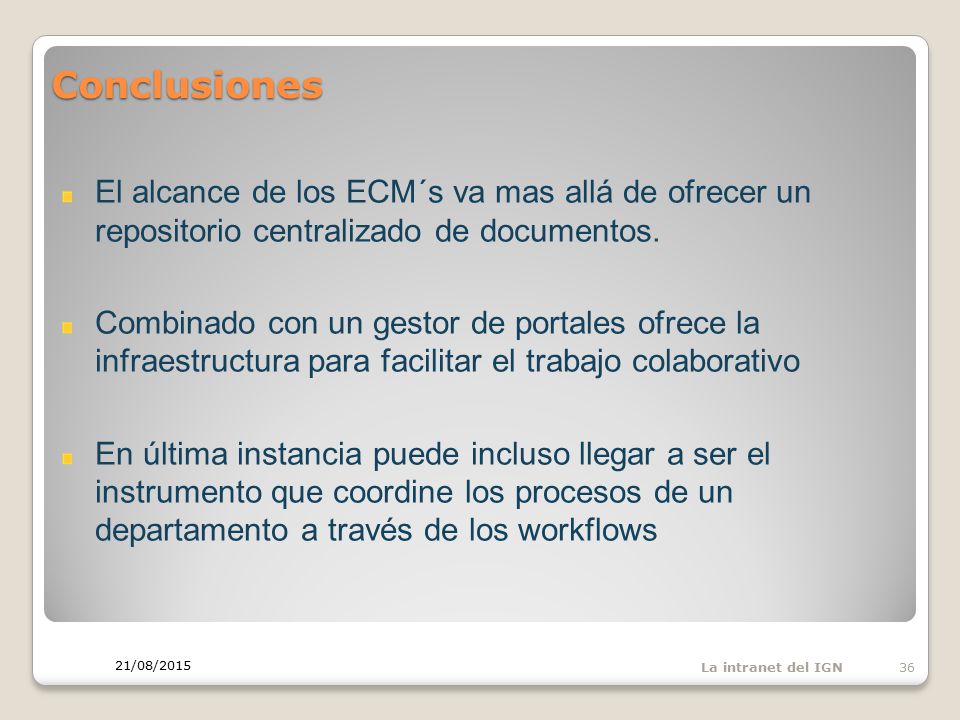 Conclusiones

El alcance de los ECM´s va mas allá de ofrecer un repositorio centralizado de documentos.

Combinado con un gestor de portales ofrece la infraestructura para facilitar el trabajo colaborativo

En última instancia puede incluso llegar a ser el instrumento que coordine los procesos de un departamento a través de los workflows

21/08/2015

La intranet del IGN

36